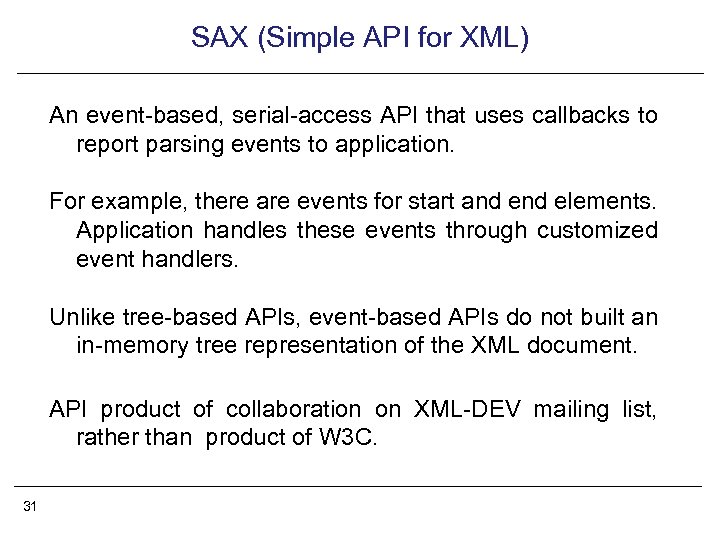 SAX (Simple API for XML)

An event-based, serial-access API that uses callbacks to report parsing events to application.

For example, there are events for start and end elements. Application handles these events through customized event handlers.

Unlike tree-based APIs, event-based APIs do not built an in-memory tree representation of the XML document.

API product of collaboration on XML-DEV mailing list, rather than product of W3C.

31